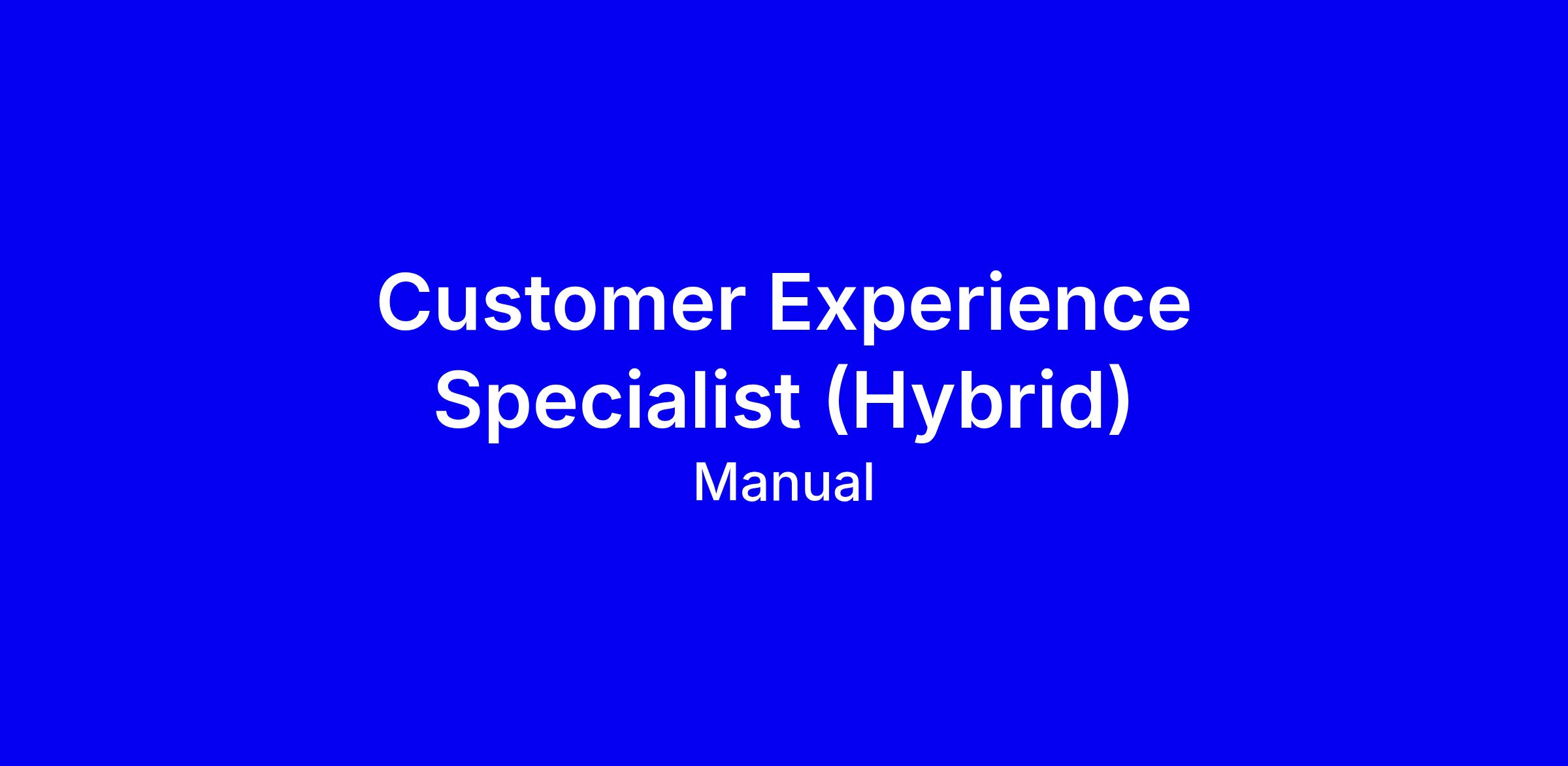 Customer Experience Specialist (Hybrid)
Manual